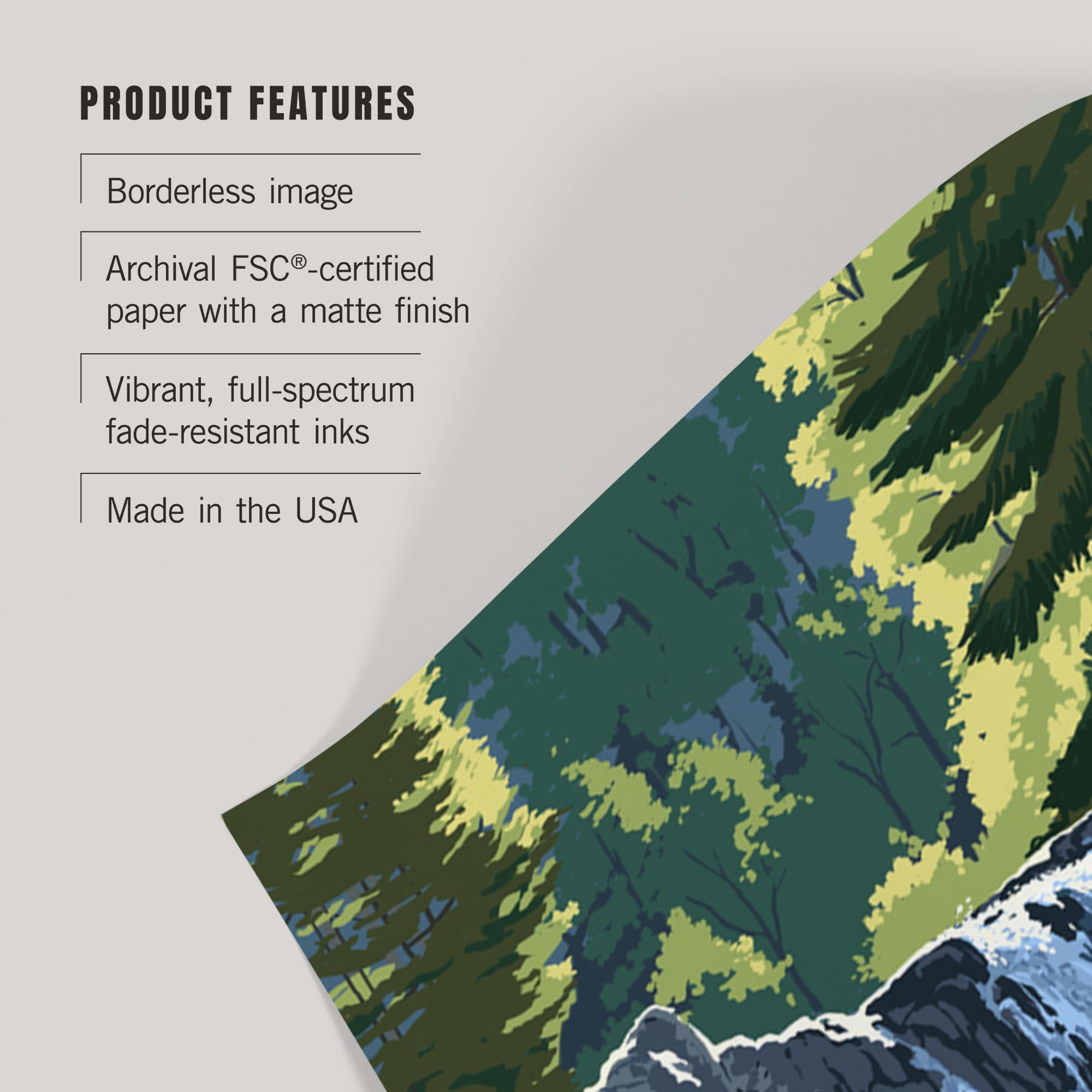 PRODUCT FEATURES

Borderless image

Archival FSC®-certified paper with a matte finish

Vibrant, full-spectrum fade-resistant inks

Made in the USA